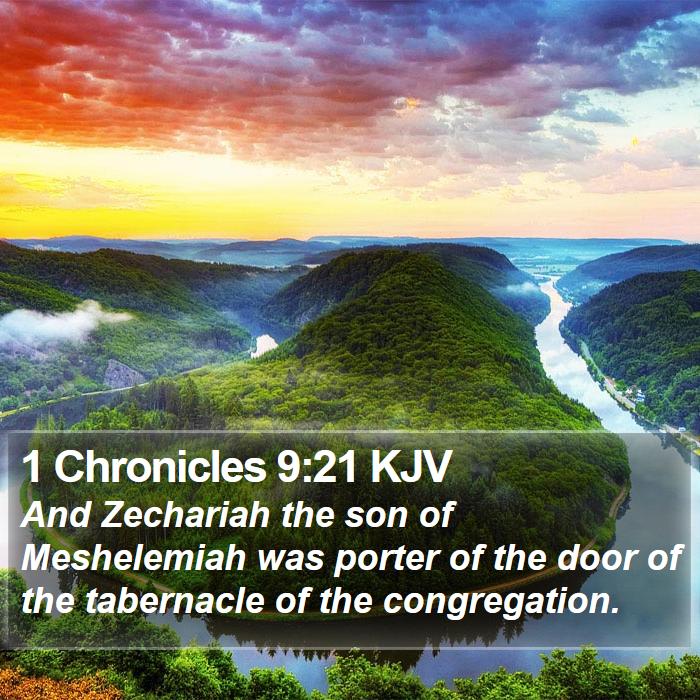 1 Chronicles 9:21 KJV
And Zechariah the son of Meshelemiah was porter of the door of the tabernacle of the congregation.